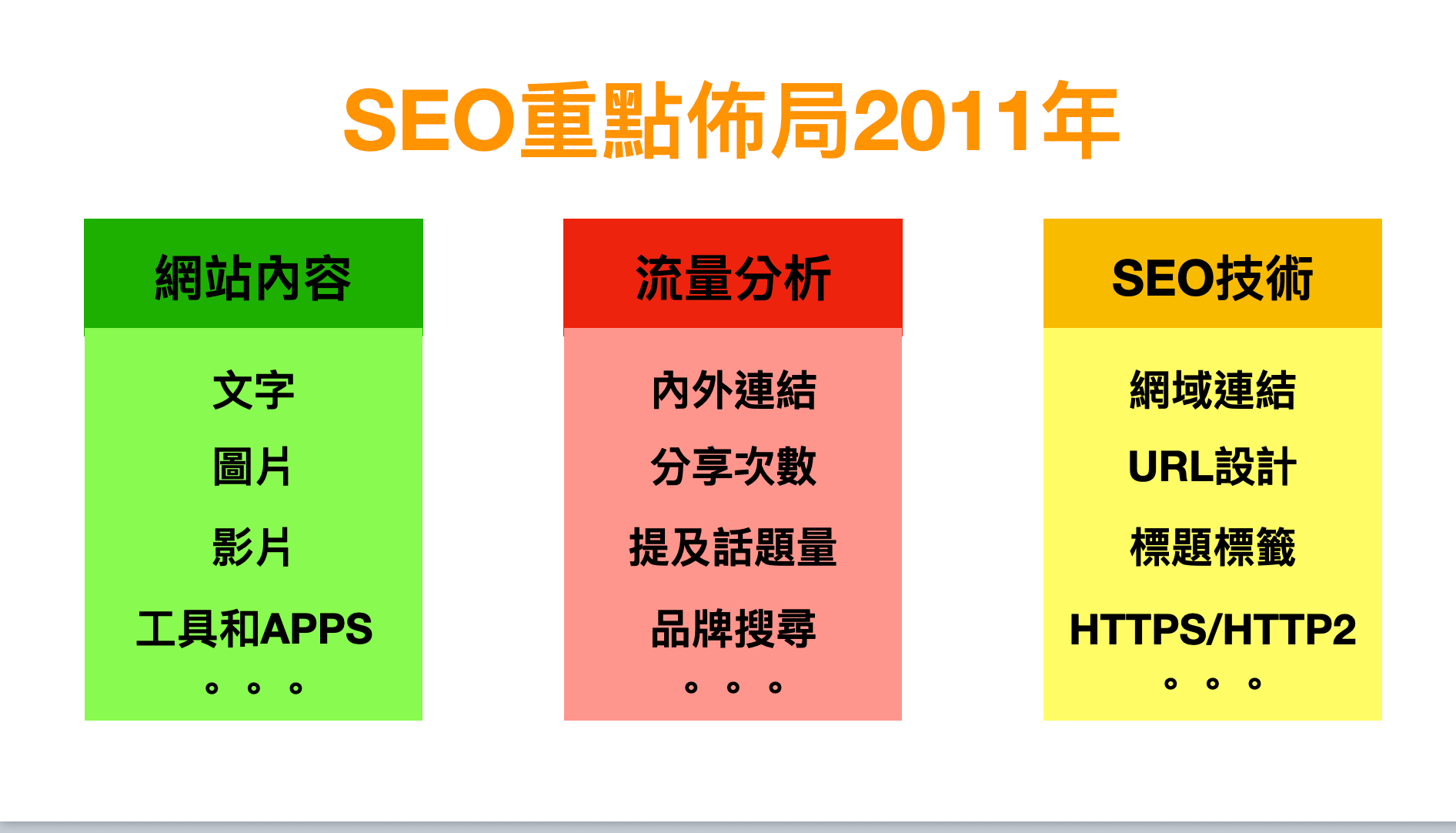 SEO重點佈局2011年

網站內容

文字

圖片

影片

工具和APPS

。。。

流量分析

內外連結

分享次數

提及話題量

品牌搜尋

。。。

SEO技術

網域連結

URL設計

標題標籤

HTTPS/HTTP2

。。。